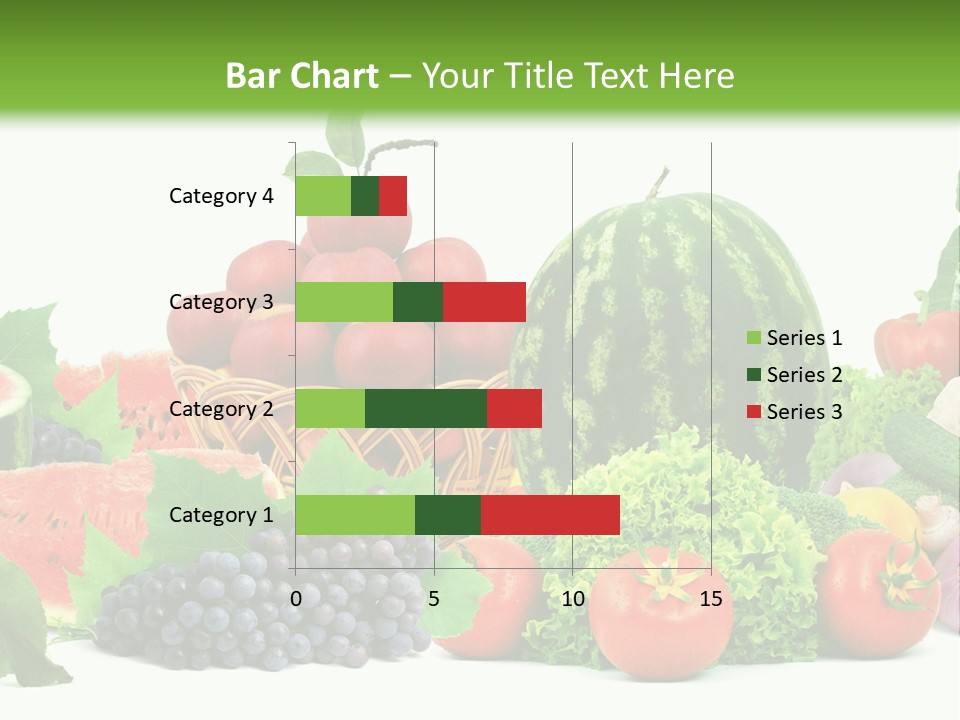 Bar Chart – Your Title Text Here

Category 4
Category 3
Category 2
Category 1

0
5
10
15

Series 1
Series 2
Series 3